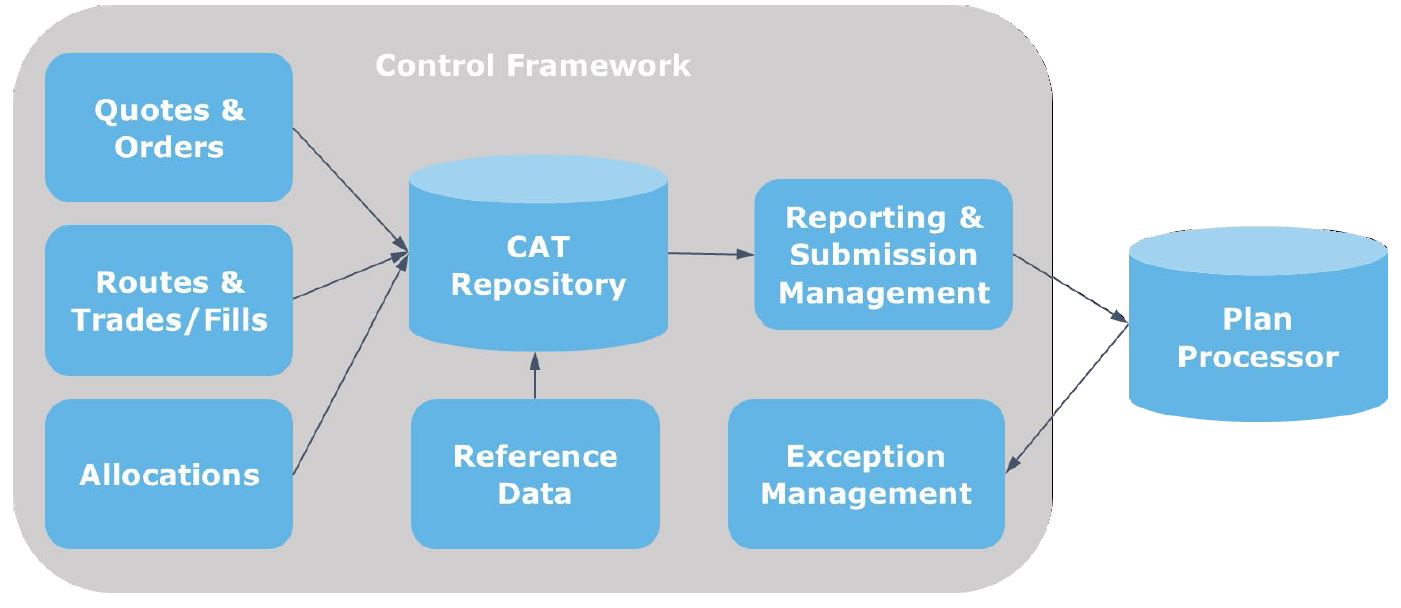 Control Framework

Quotes & Orders

Routes & Trades/Fills

Allocations

CAT Repository

Reference Data

Reporting & Submission Management

Exception Management

Plan Processor